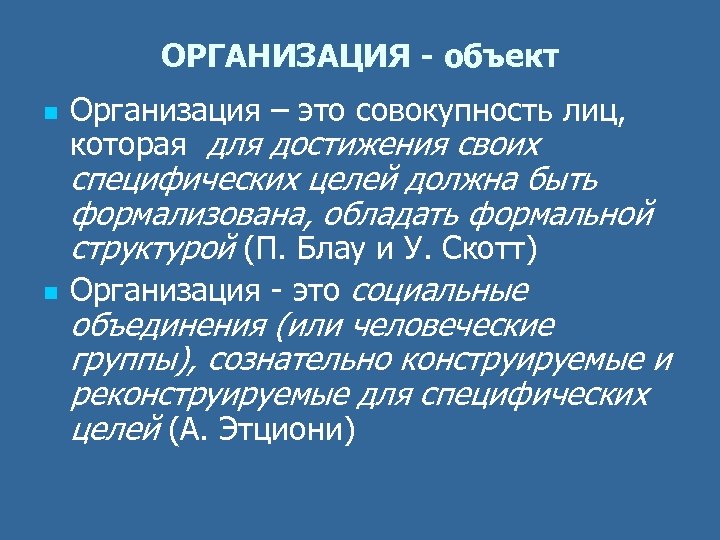 ОРГАНИЗАЦИЯ - объект

Организация – это совокупность лиц, которая для достижения своих специфических целей должна быть формализована, обладать формальной структурой (П. Блау и У. Скотт)

Организация - это социальные объединения (или человеческие группы), сознательно конструируемые и реконструируемые для специфических целей (А. Этциони)